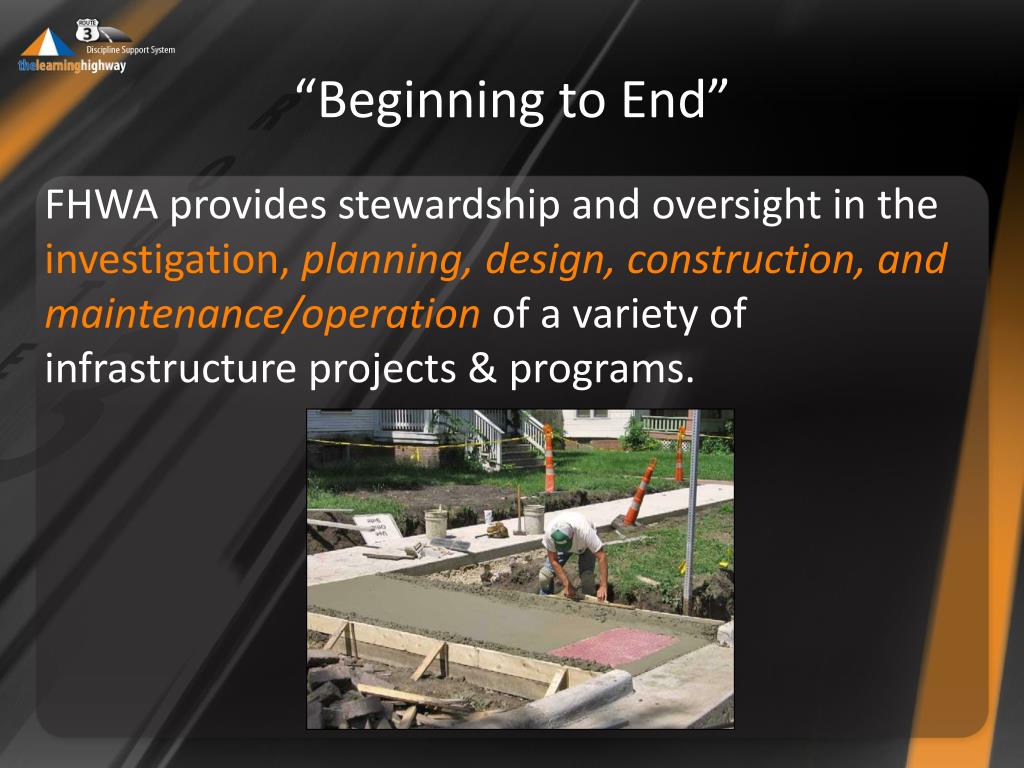 ROUTE 3
Discipline Support System
thelearninghighway

“Beginning to End”

FHWA provides stewardship and oversight in the investigation, planning, design, construction, and maintenance/operation of a variety of infrastructure projects & programs.